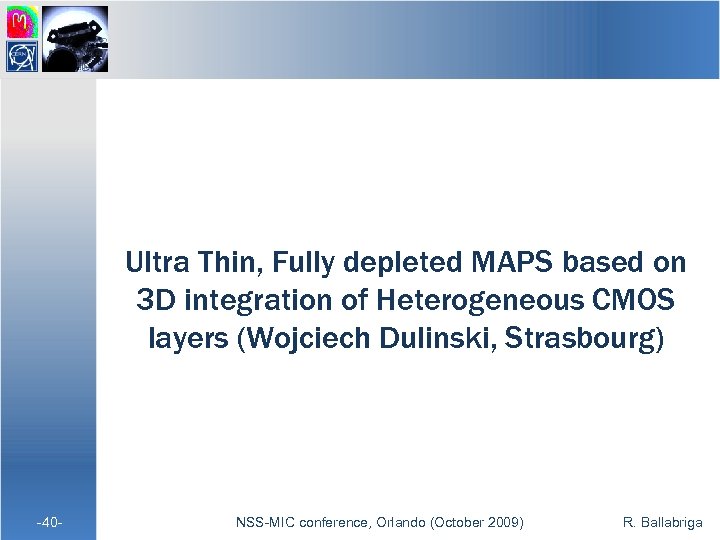 Ultra Thin, Fully depleted MAPS based on 3D integration of Heterogeneous CMOS layers (Wojciech Dulinski, Strasbourg)

-40-

NSS-MIC conference, Orlando (October 2009)

R. Ballabriga